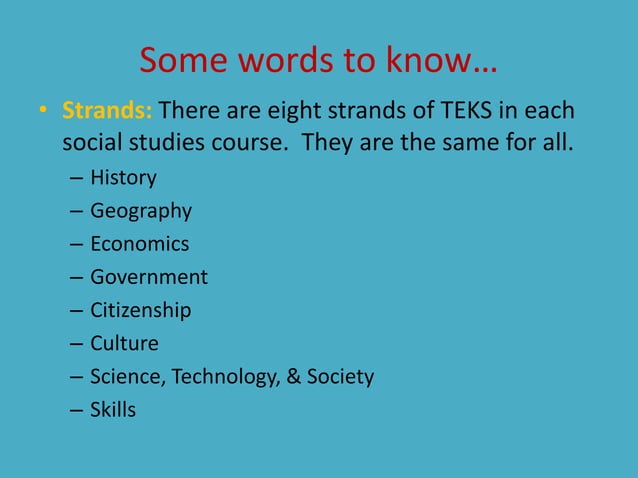 Some words to know…

• Strands: There are eight strands of TEKS in each social studies course. They are the same for all.
– History
– Geography
– Economics
– Government
– Citizenship
– Culture
– Science, Technology, & Society
– Skills